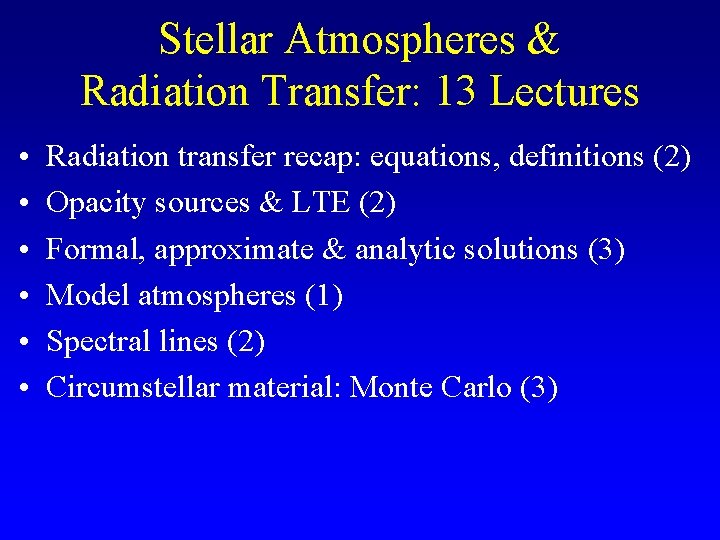 Stellar Atmospheres & Radiation Transfer: 13 Lectures

• Radiation transfer recap: equations, definitions (2)
• Opacity sources & LTE (2)
• Formal, approximate & analytic solutions (3)
• Model atmospheres (1)
• Spectral lines (2)
• Circumstellar material: Monte Carlo (3)